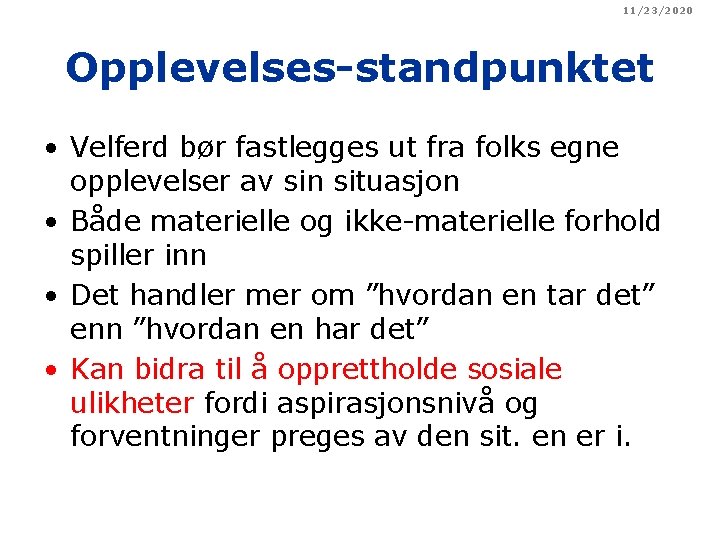 11/23/2020

Opplevelses-standpunktet

• Velferd bør fastlegges ut fra folks egne opplevelser av sin situasjon
• Både materielle og ikke-materielle forhold spiller inn
• Det handler mer om ”hvordan en tar det” enn ”hvordan en har det”
• Kan bidra til å opprettholde sosiale ulikheter fordi aspirasjonsnivå og forventninger preges av den sit. en er i.